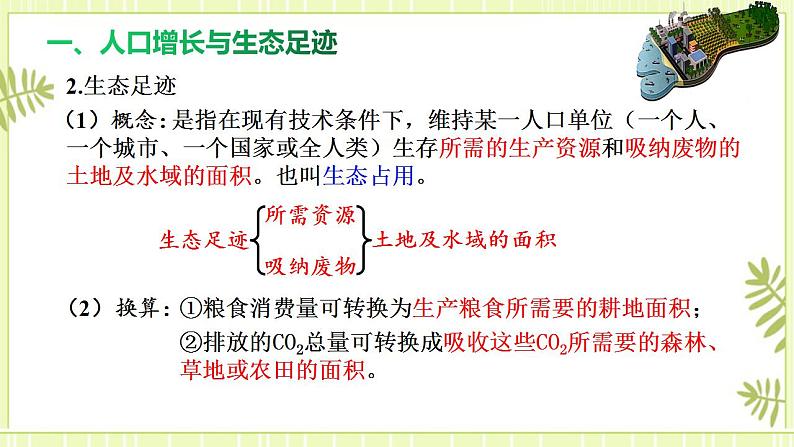 一、人口增长与生态足迹

2.生态足迹

（1）概念：是指在现有技术条件下，维持某一人口单位（一个人、一个城市、一个国家或全人类）生存所需的生产资源和吸纳废物的土地及水域的面积。也叫生态占用。

生态足迹 所需资源 吸纳废物 土地及水域的面积

（2）换算：①粮食消费量可转换为生产粮食所需要的耕地面积；

②排放的$CO_2$总量可转换成吸收这些$CO_2$所需要的森林、草地或农田的面积。